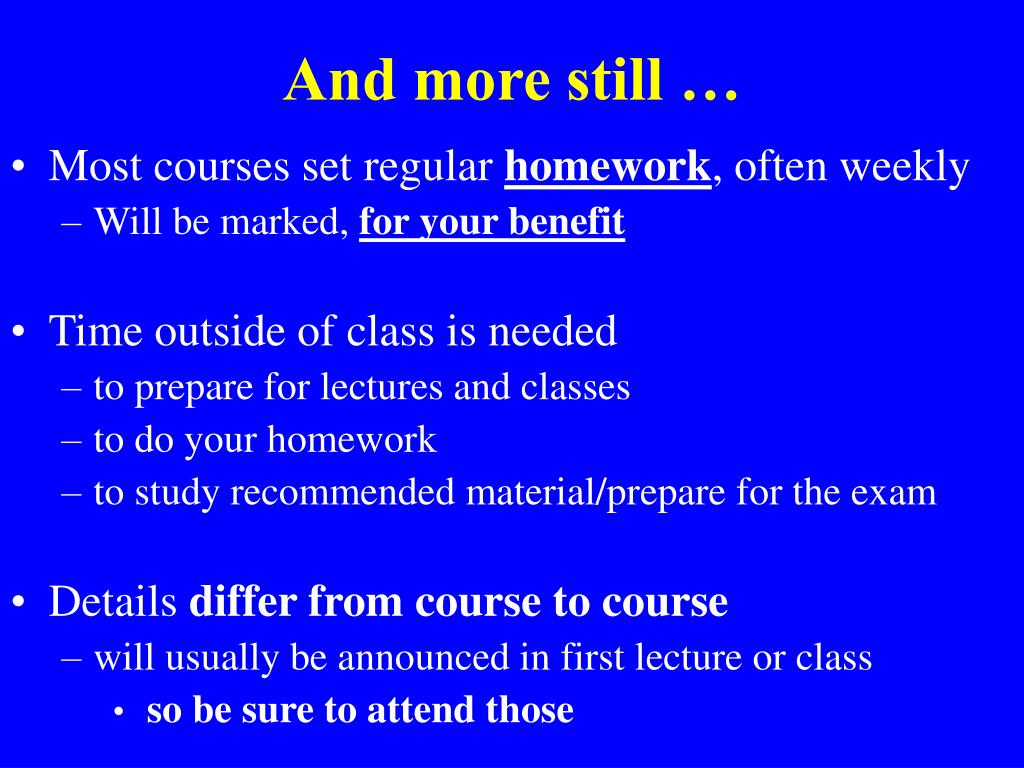 And more still …

• Most courses set regular homework, often weekly
– Will be marked, for your benefit

• Time outside of class is needed
– to prepare for lectures and classes
– to do your homework
– to study recommended material/prepare for the exam

• Details differ from course to course
– will usually be announced in first lecture or class
• so be sure to attend those